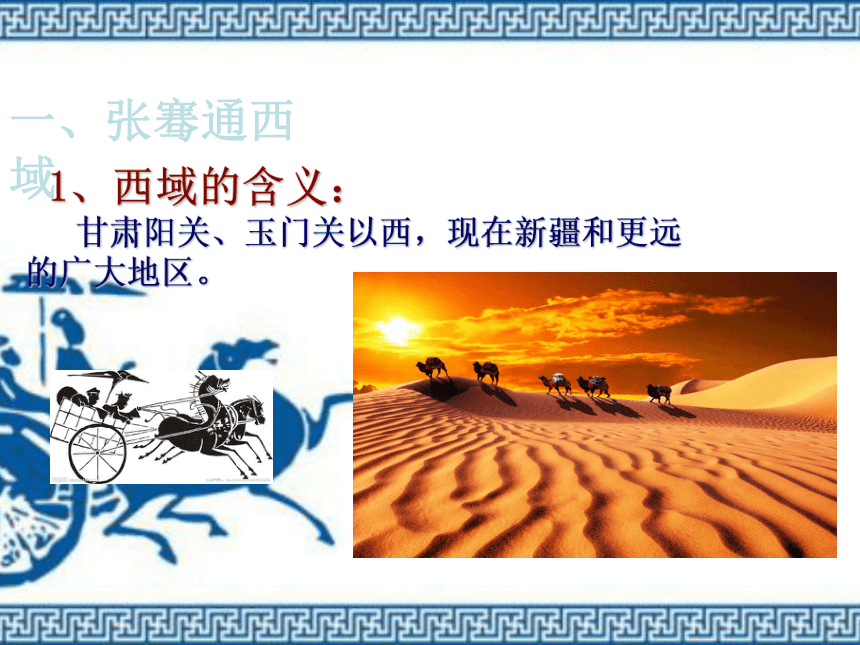 一、张骞通西域

1、西域的含义：

甘肃阳关、玉门关以西，现在新疆和更远的广大地区。